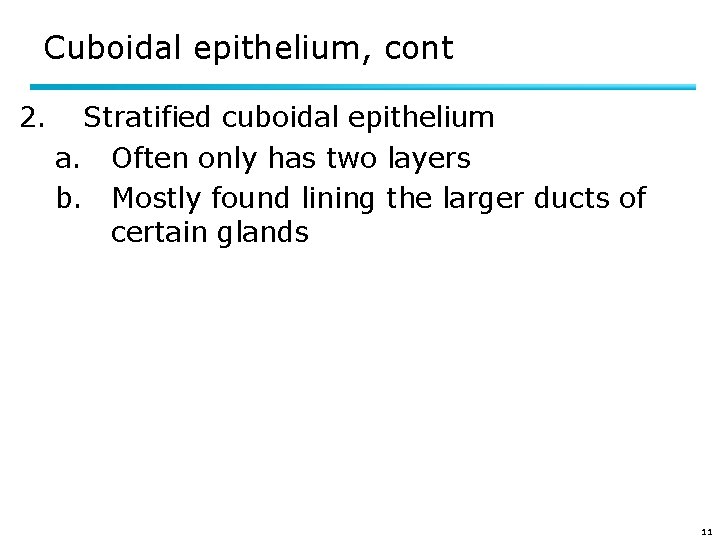 Cuboidal epithelium, cont

2. Stratified cuboidal epithelium
a. Often only has two layers
b. Mostly found lining the larger ducts of certain glands

11